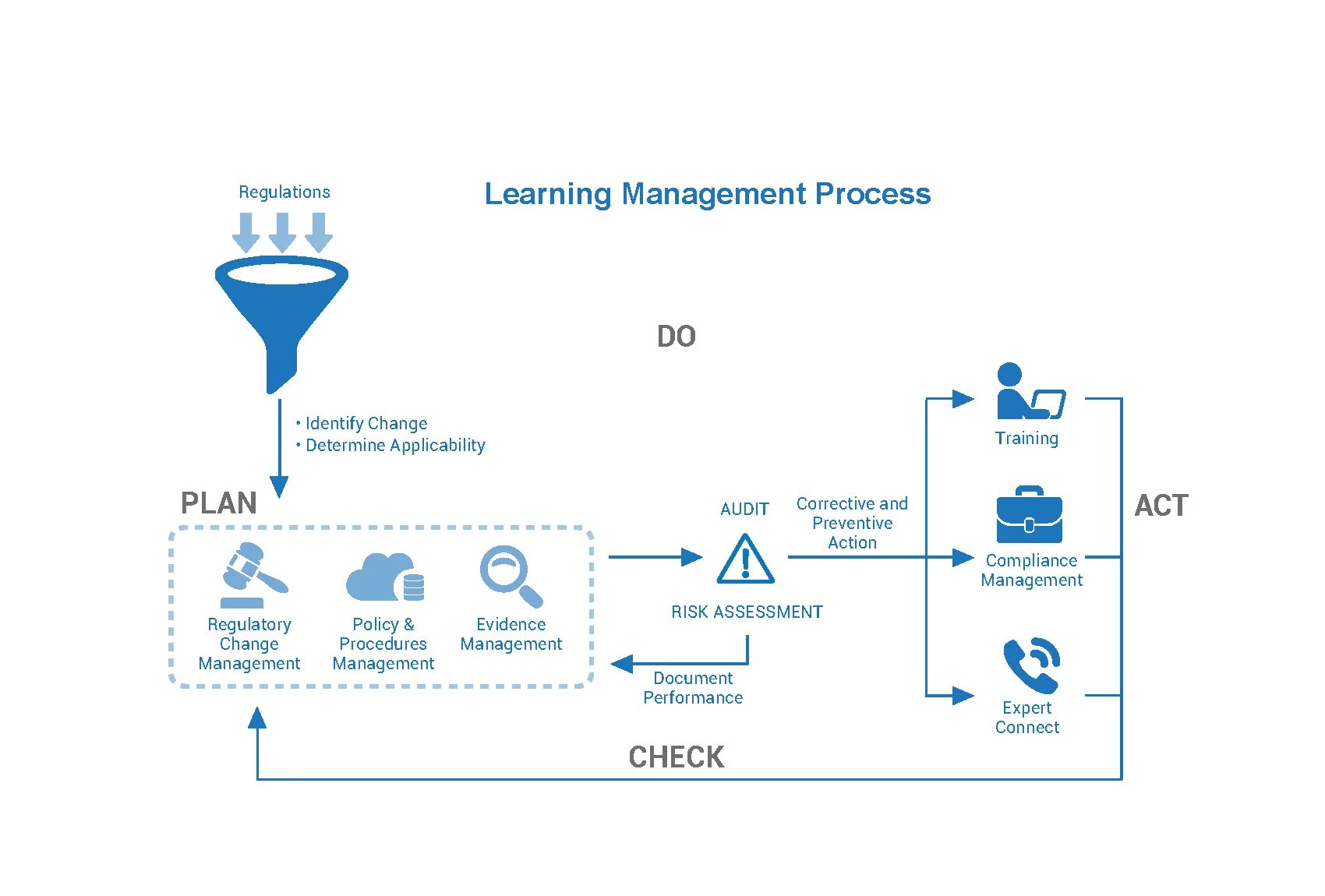 Regulations

Learning Management Process

DO

• Identify Change
• Determine Applicability

PLAN

Regulatory Change Management

Policy & Procedures Management

Evidence Management

AUDIT

RISK ASSESSMENT

Corrective and Preventive Action

Document Performance

Training

Compliance Management

Expert Connect

ACT

CHECK